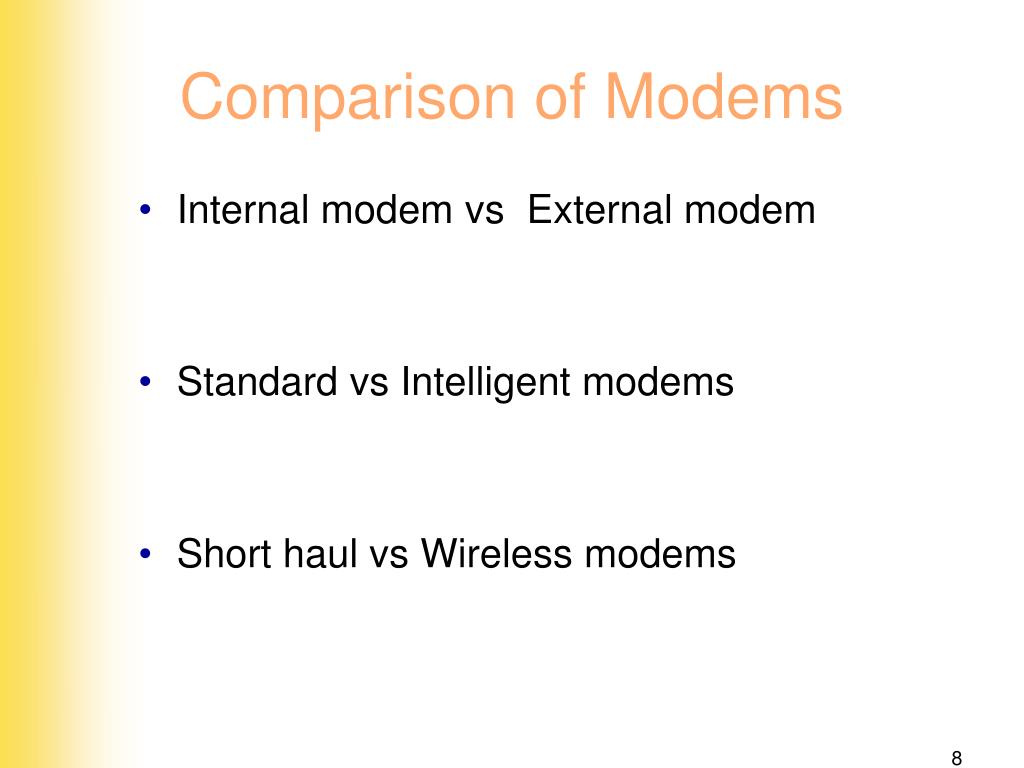 Comparison of Modems

• Internal modem vs  External modem

• Standard vs Intelligent modems

• Short haul vs Wireless modems

8